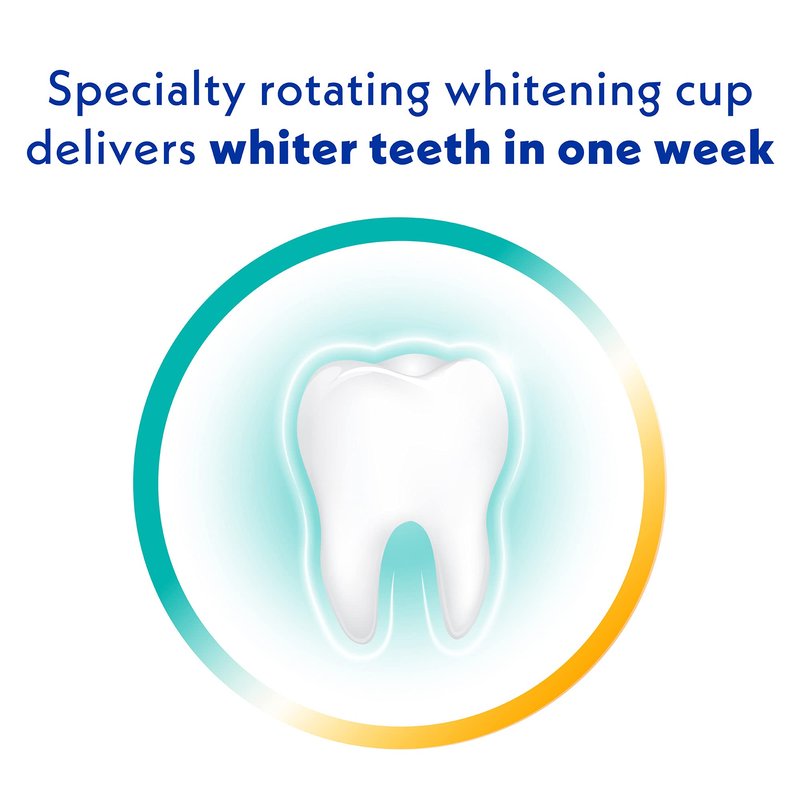 Specialty rotating whitening cup delivers whiter teeth in one week